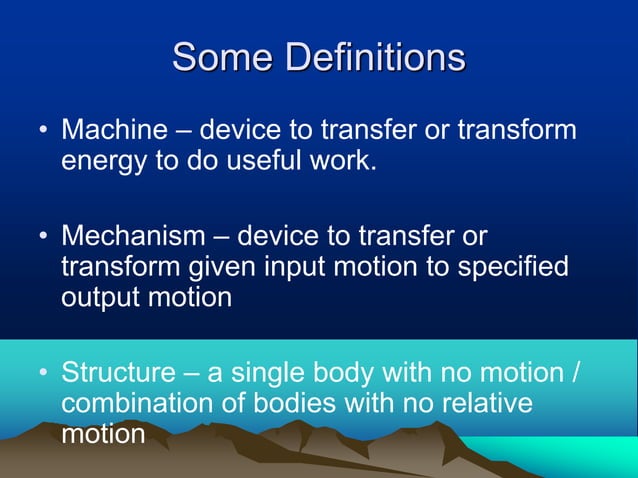 Some Definitions

• Machine – device to transfer or transform energy to do useful work.

• Mechanism – device to transfer or transform given input motion to specified output motion

• Structure – a single body with no motion / combination of bodies with no relative motion